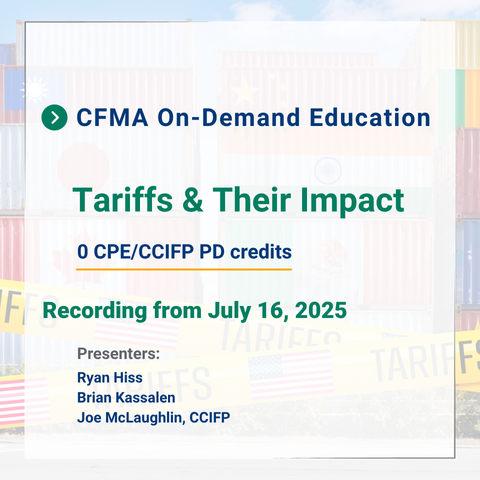 CFMA On-Demand Education

Tariffs & Their Impact

0 CPE/CCIFP PD credits

Recording from July 16, 2025

Presenters:
Ryan Hiss
Brian Kassalen
Joe McLaughlin, CCIFP

TARIFFS TARIFFS TARIFFS TARIFFS